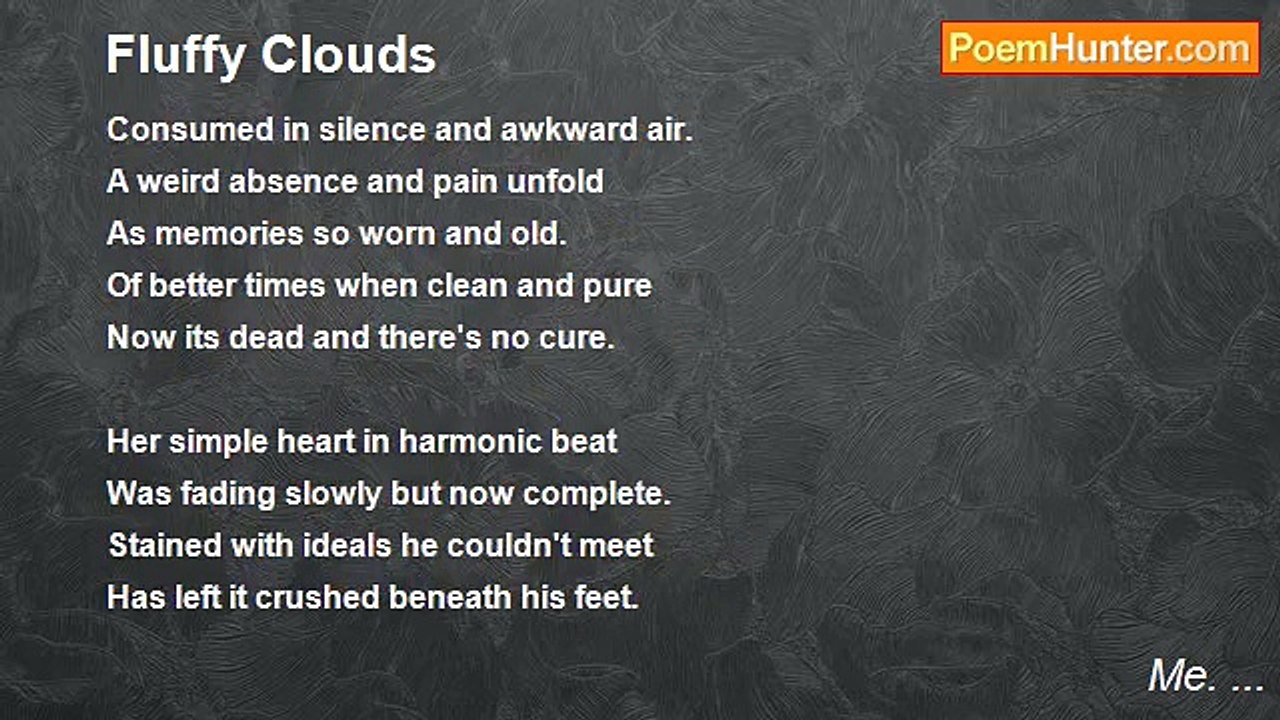 Fluffy Clouds

PoemHunter.com

Consumed in silence and awkward air.
A weird absence and pain unfold
As memories so worn and old.
Of better times when clean and pure
Now its dead and there's no cure.

Her simple heart in harmonic beat
Was fading slowly but now complete.
Stained with ideals he couldn't meet
Has left it crushed beneath his feet.

Me. ...